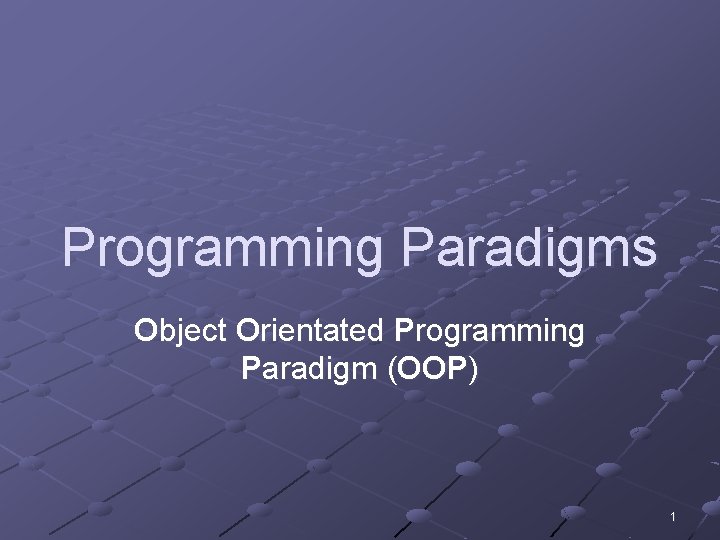 Programming Paradigms

Object Orientated Programming Paradigm (OOP)

1